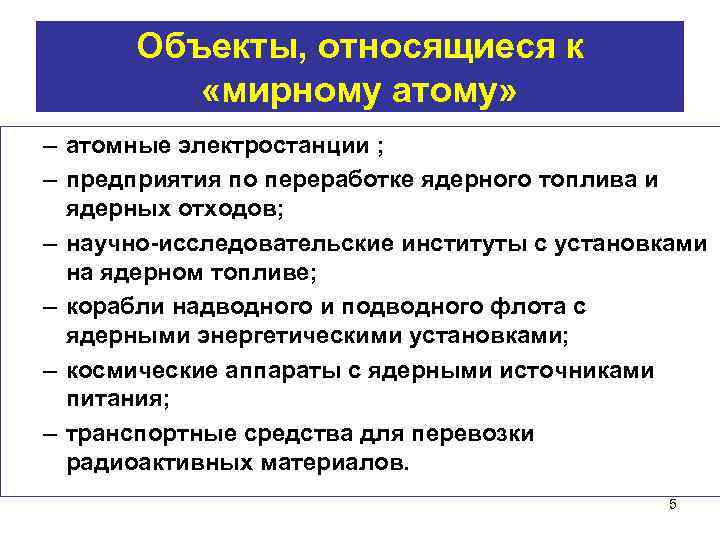 Объекты, относящиеся к «мирному атому»

– атомные электростанции ;
– предприятия по переработке ядерного топлива и ядерных отходов;
– научно-исследовательские институты с установками на ядерном топливе;
– корабли надводного и подводного флота с ядерными энергетическими установками;
– космические аппараты с ядерными источниками питания;
– транспортные средства для перевозки радиоактивных материалов.

5